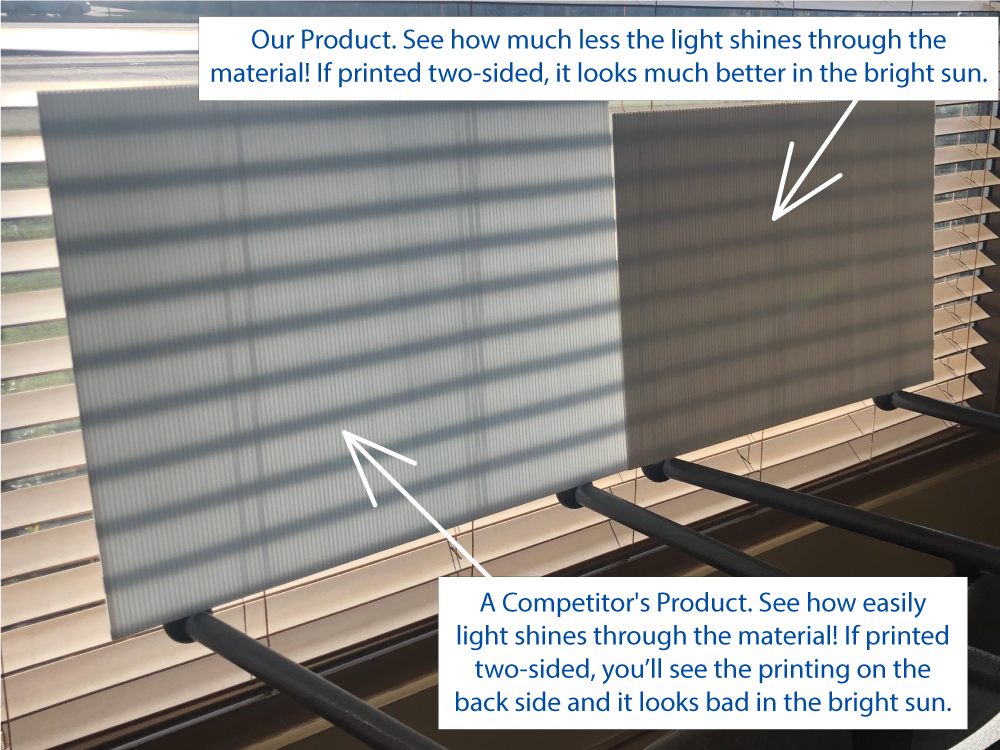 Our Product. See how much less the light shines through the material! If printed two-sided, it looks much better in the bright sun.

A Competitor's Product. See how easily light shines through the material! If printed two-sided, you'll see the printing on the back side and it looks bad in the bright sun.